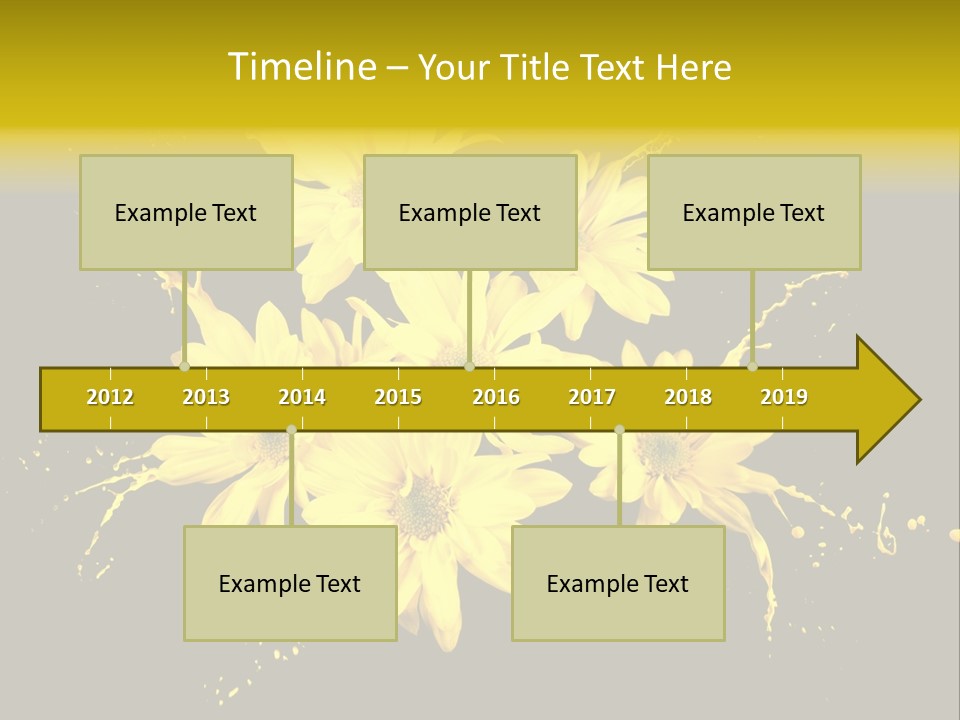 Timeline – Your Title Text Here

Example Text

Example Text

Example Text

2012 2013 2014 2015 2016 2017 2018 2019

Example Text

Example Text